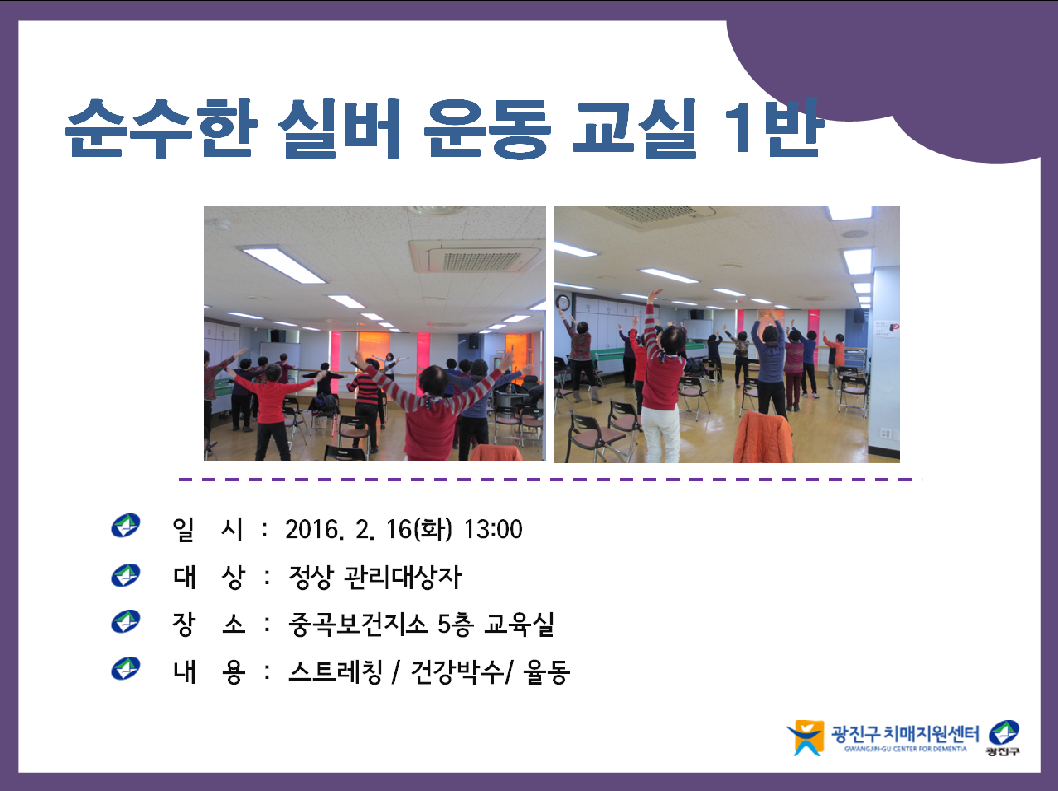 순수한 실버 운동 교실 1반

일 시 : 2016. 2. 16(화) 13:00

대 상 : 정상 관리대상자

장 소 : 중곡보건지소 5층 교육실

내 용 : 스트레칭 / 건강박수/ 율동

광진구 치매지원센터
GWANGJIN-GU CENTER FOR DEMENTIA
광진구